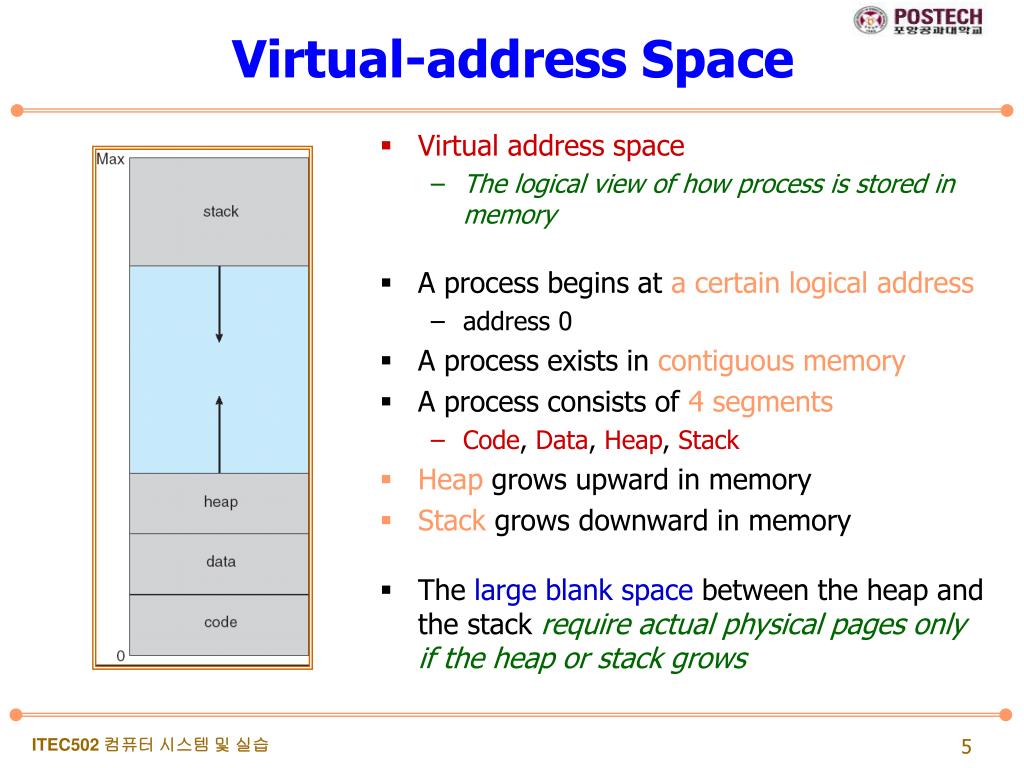 POSTECH
포항공과대학교

Virtual-address Space

Max
stack
heap
data
code
0

▪ Virtual address space
 – The logical view of how process is stored in memory

▪ A process begins at a certain logical address
 – address 0
▪ A process exists in contiguous memory
▪ A process consists of 4 segments
 – Code, Data, Heap, Stack
▪ Heap grows upward in memory
▪ Stack grows downward in memory

▪ The large blank space between the heap and the stack require actual physical pages only if the heap or stack grows

ITEC502 컴퓨터 시스템 및 실습

5